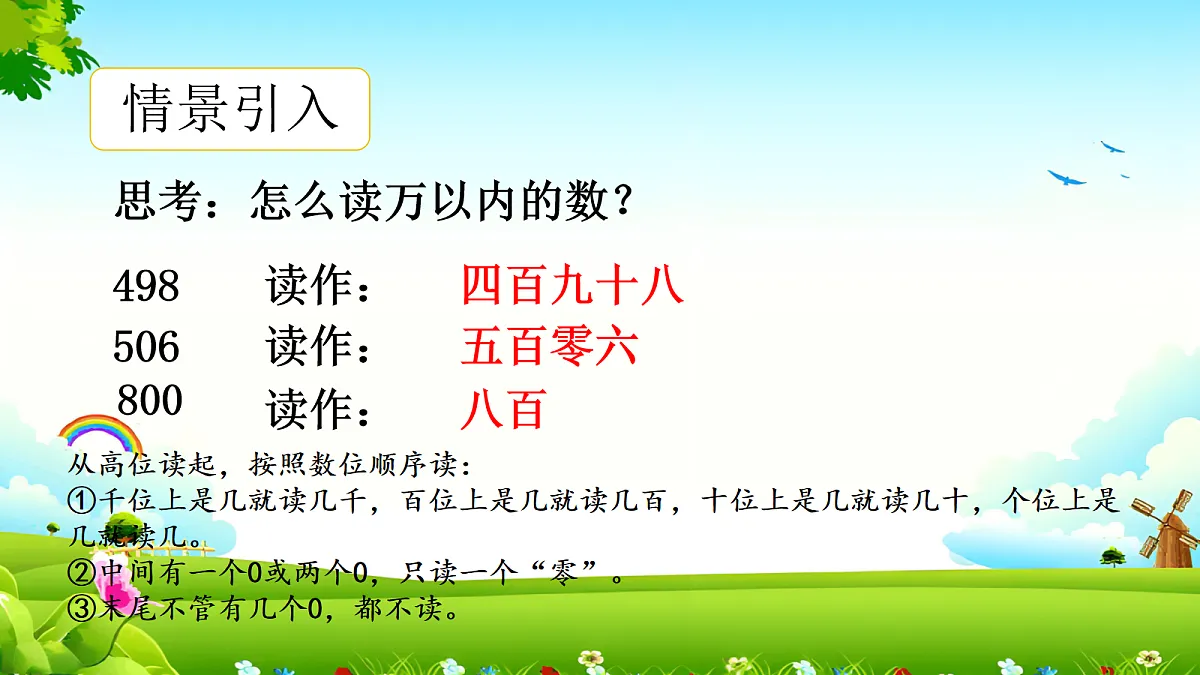 情景引入

思考：怎么读万以内的数？

498　读作：　四百九十八
506　读作：　五百零六
800　读作：　八百

从高位读起，按照数位顺序读：
①千位上是几就读几千，百位上是几就读几百，十位上是几就读几十，个位上是几就读几。
②中间有一个0或两个0，只读一个“零”。
③末尾不管有几个0，都不读。